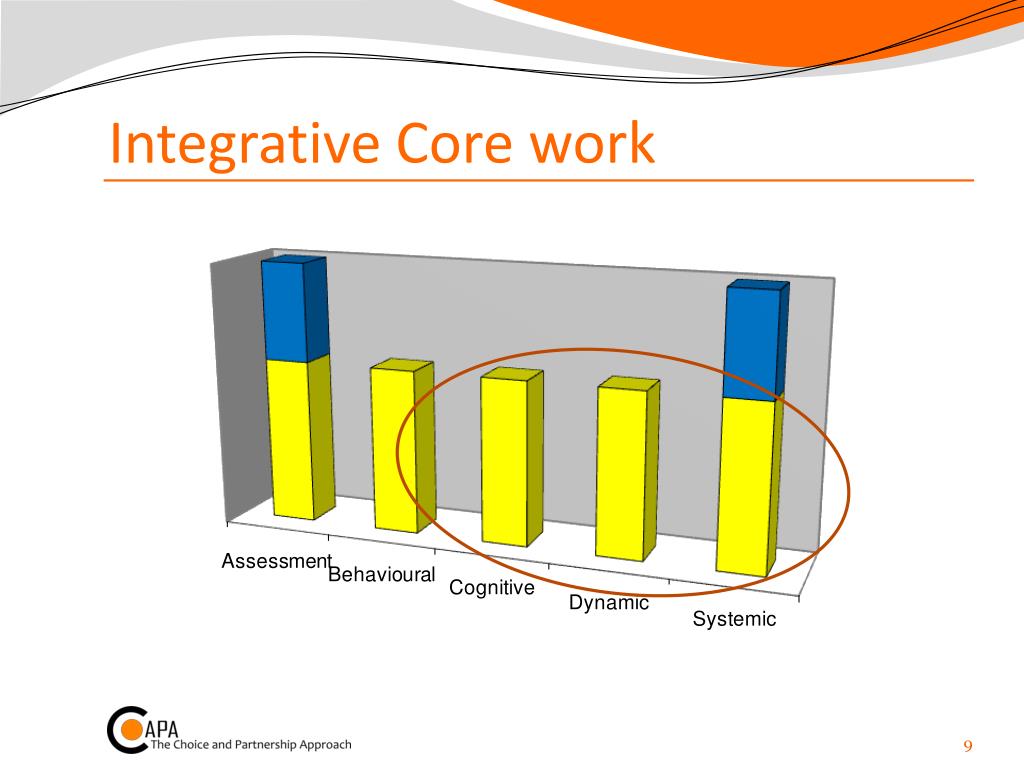 Integrative Core work

Assessment
Behavioural
Cognitive
Dynamic
Systemic

CAPA
The Choice and Partnership Approach

9